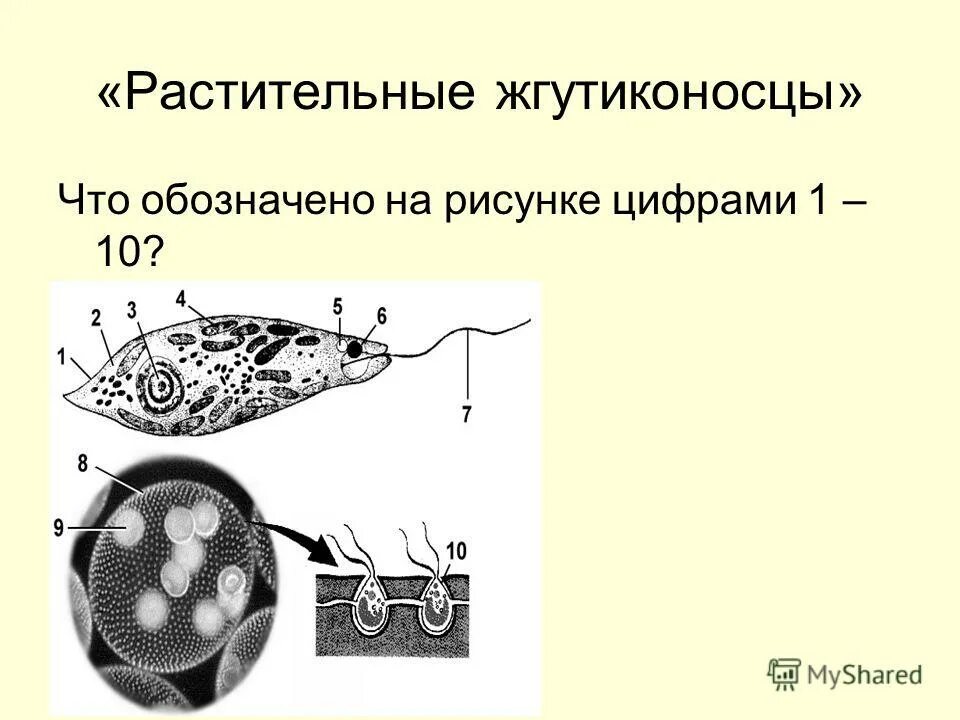 «Растительные жгутиконосцы»

Что обозначено на рисунке цифрами 1 – 10?

1
2
3
4
5
6
7
8
9
10

MyShared